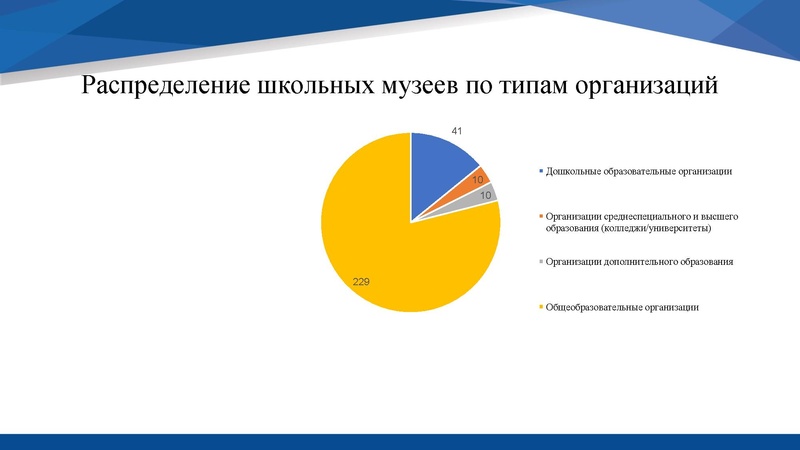 Распределение школьных музеев по типам организаций

41

10

10

229

Дошкольные образовательные организации

Организации среднеспециального и высшего образования (колледжи/университеты)

Организации дополнительного образования

Общеобразовательные организации